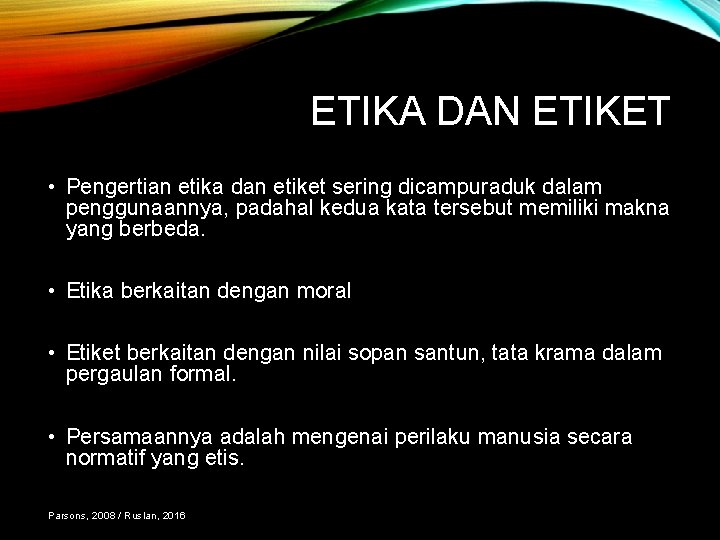 ETIKA DAN ETIKET

• Pengertian etika dan etiket sering dicampuraduk dalam penggunaannya, padahal kedua kata tersebut memiliki makna yang berbeda.

• Etika berkaitan dengan moral

• Etiket berkaitan dengan nilai sopan santun, tata krama dalam pergaulan formal.

• Persamaannya adalah mengenai perilaku manusia secara normatif yang etis.

Parsons, 2008 / Ruslan, 2016